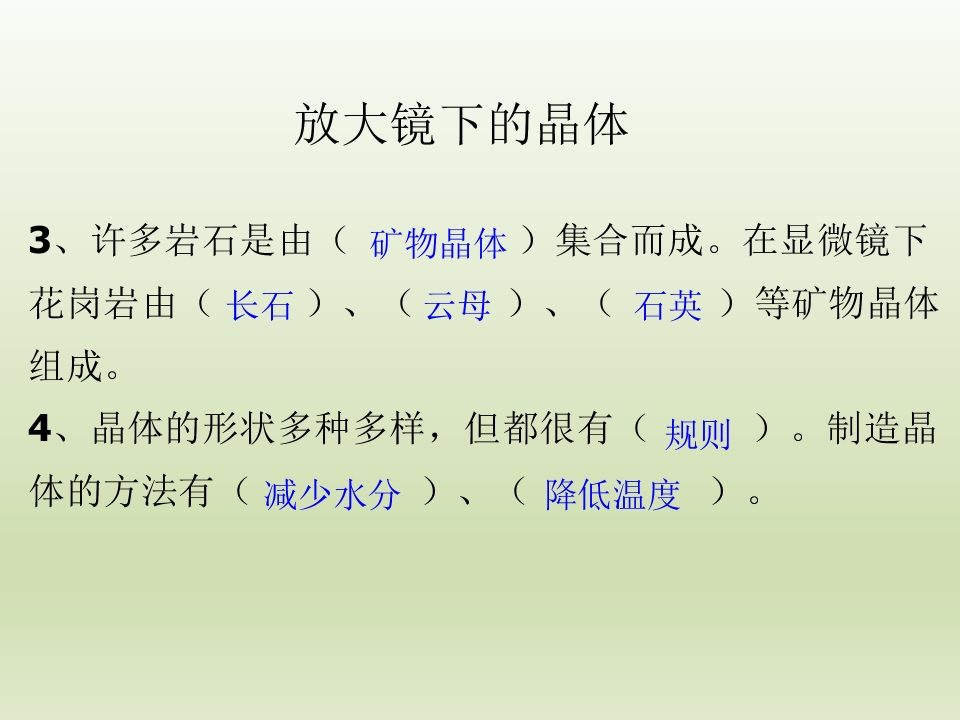 放大镜下的晶体

3、许多岩石是由（ 矿物晶体 ）集合而成。在显微镜下花岗岩由（ 长石 ）、（ 云母 ）、（ 石英 ）等矿物晶体组成。

4、晶体的形状多种多样，但都很有（ 规则 ）。制造晶体的方法有（ 减少水分 ）、（ 降低温度 ）。